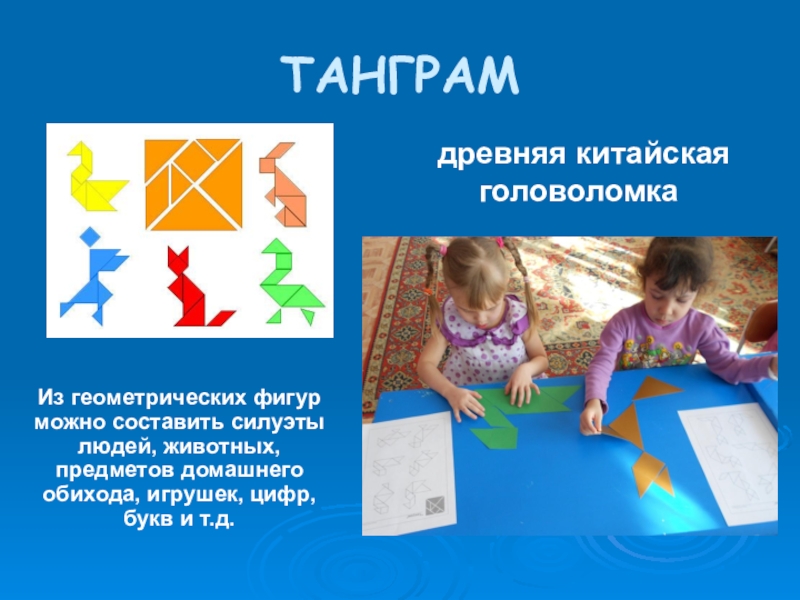 ТАНГРАМ

древняя китайская головоломка

Из геометрических фигур можно составить силуэты людей, животных, предметов домашнего обихода, игрушек, цифр, букв и т.д.